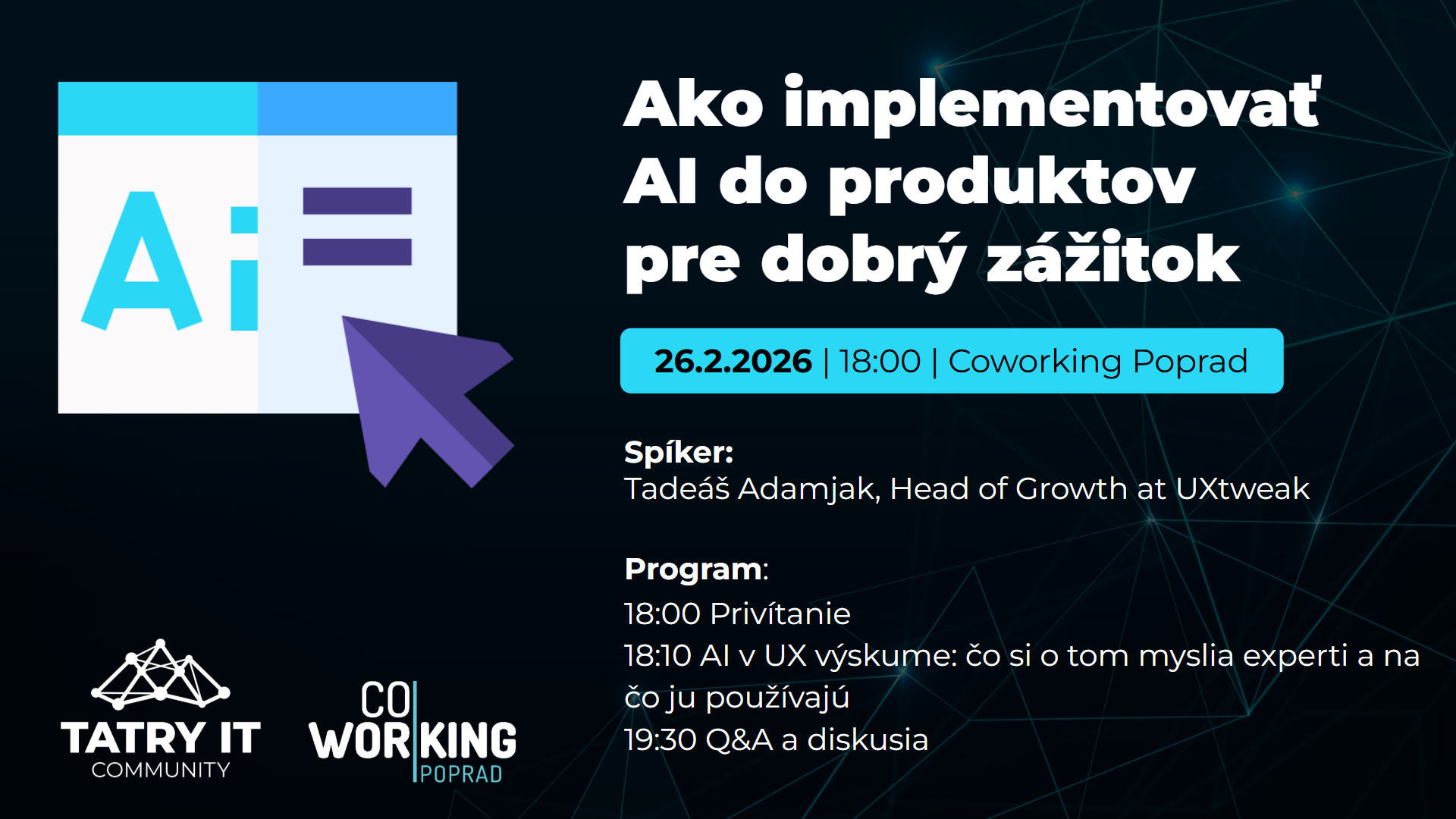 Ai

Ako implementovať AI do produktov pre dobrý zážitok

26.2.2026 | 18:00 | Coworking Poprad

Spíker:
Tadeáš Adamjak, Head of Growth at UXtweak

Program:
18:00 Privítanie
18:10 AI v UX výskume: čo si o tom myslia experti a na čo ju používajú
19:30 Q&A a diskusia

TATRY IT
COMMUNITY

CO
WORKING
POPRAD